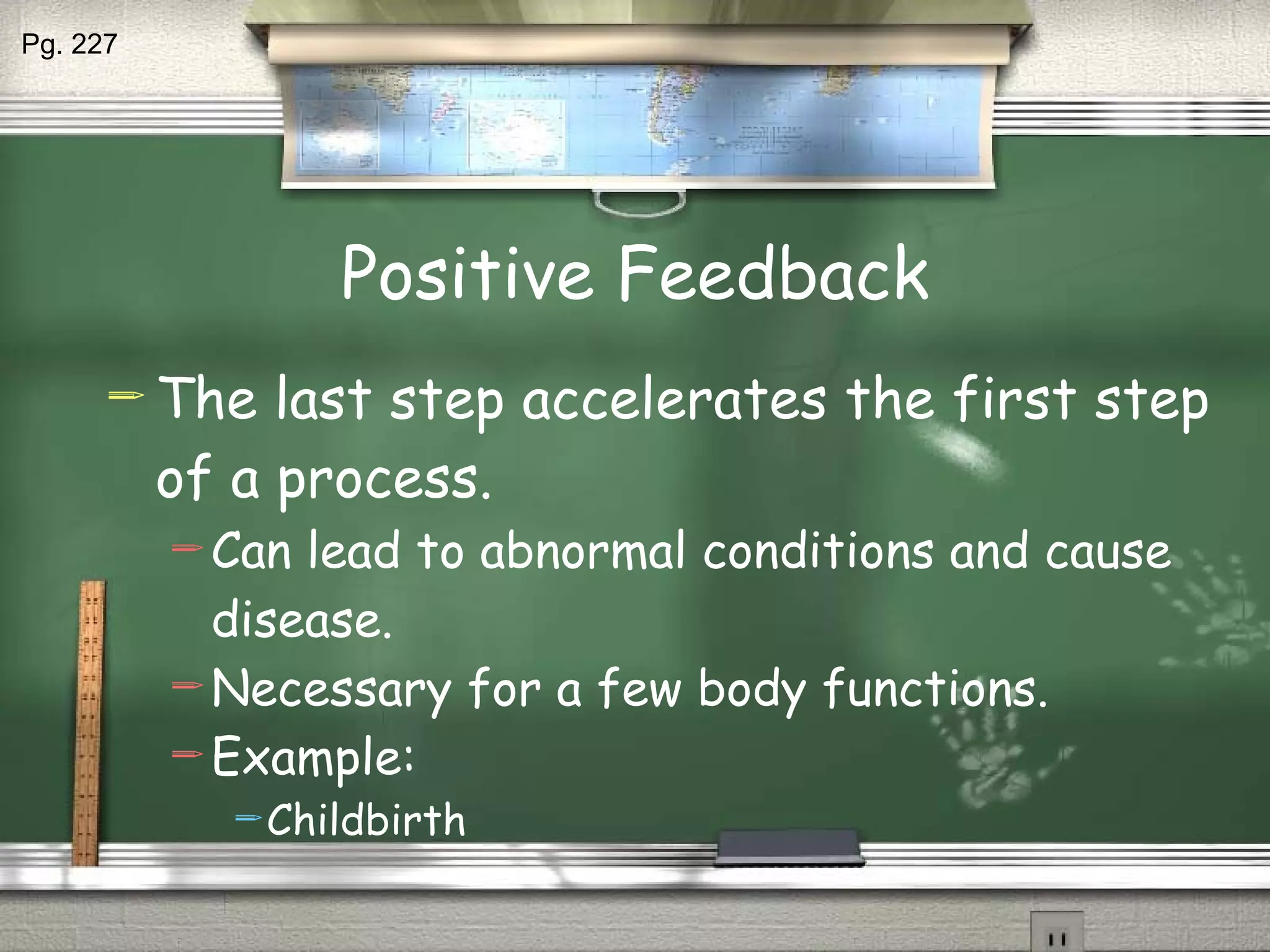 Pg. 227

Positive Feedback

The last step accelerates the first step of a process.

Can lead to abnormal conditions and cause disease.

Necessary for a few body functions.

Example:

Childbirth